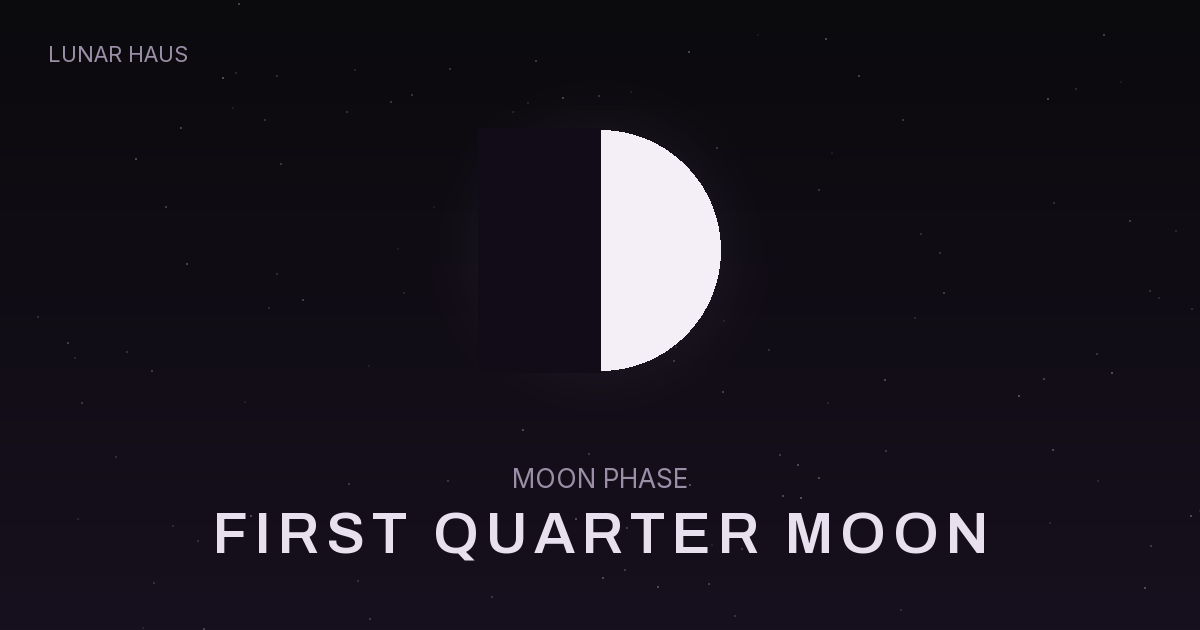 LUNAR HAUS

MOON PHASE

FIRST QUARTER MOON